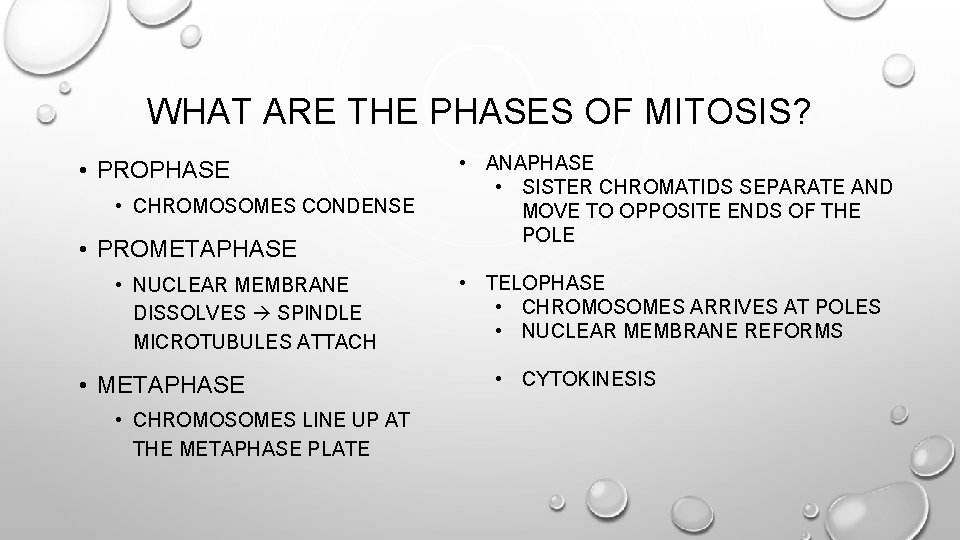 WHAT ARE THE PHASES OF MITOSIS?

• PROPHASE
• CHROMOSOMES CONDENSE
• PROMETAPHASE
• NUCLEAR MEMBRANE DISSOLVES → SPINDLE MICROTUBULES ATTACH
• METAPHASE
• CHROMOSOMES LINE UP AT THE METAPHASE PLATE

• ANAPHASE
• SISTER CHROMATIDS SEPARATE AND MOVE TO OPPOSITE ENDS OF THE POLE
• TELOPHASE
• CHROMOSOMES ARRIVES AT POLES
• NUCLEAR MEMBRANE REFORMS
• CYTOKINESIS